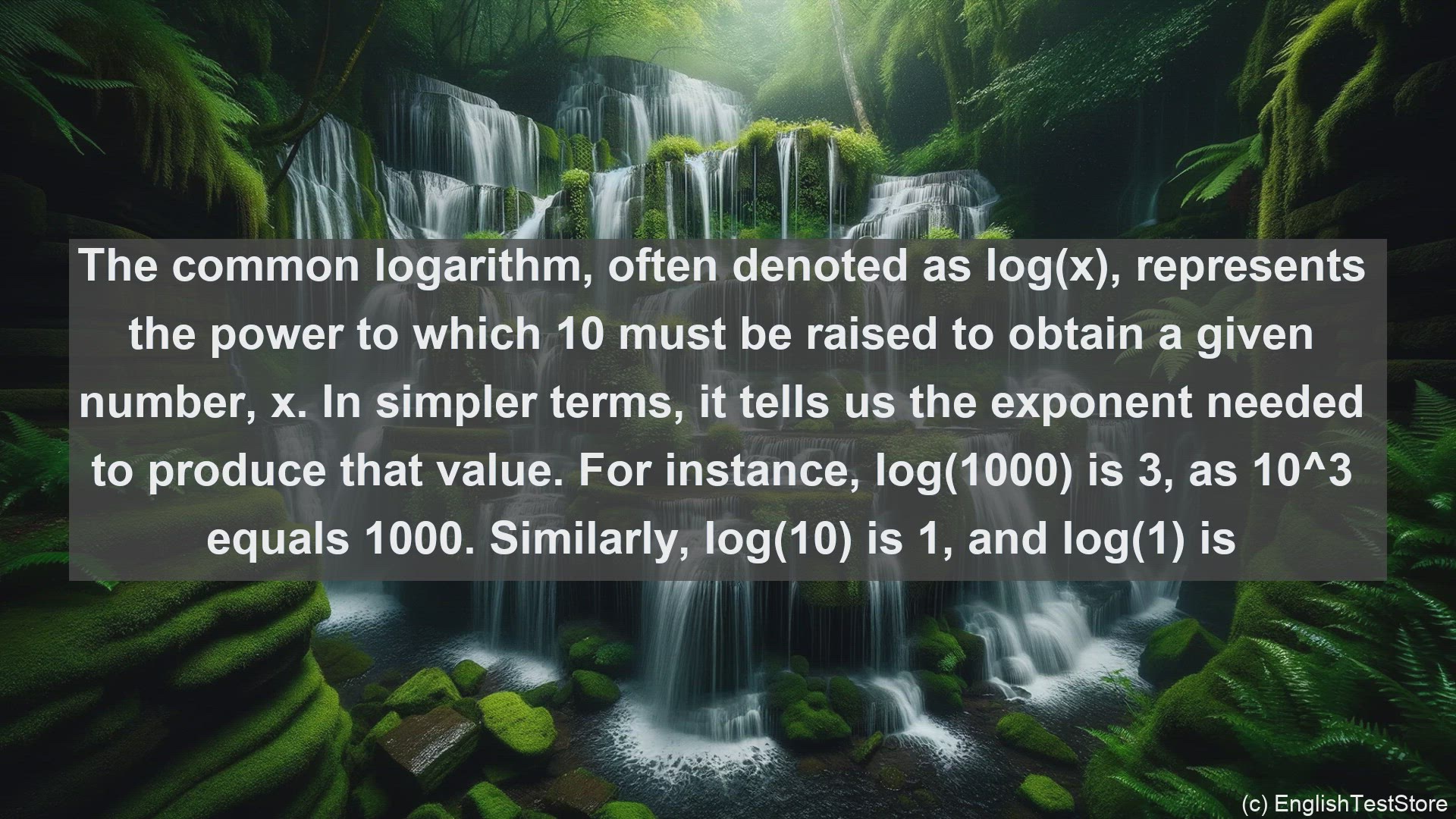 The common logarithm, often denoted as log(x), represents the power to which 10 must be raised to obtain a given number, x. In simpler terms, it tells us the exponent needed to produce that value. For instance, log(1000) is 3, as 10^3 equals 1000. Similarly, log(10) is 1, and log(1) is

(c) EnglishTestStore